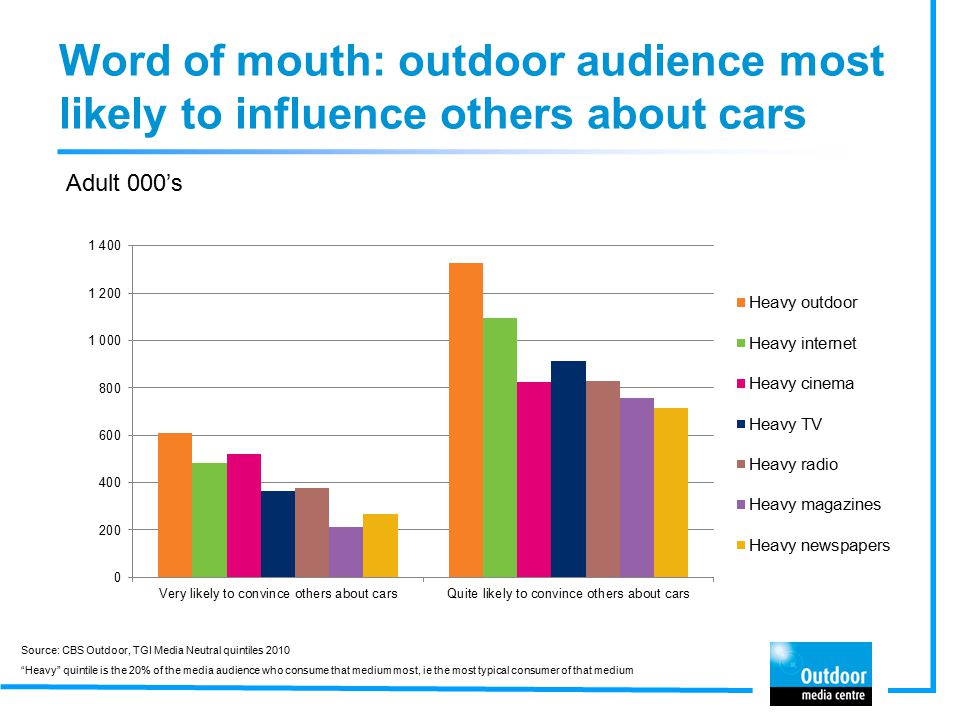 Word of mouth: outdoor audience most likely to influence others about cars

Adult 000's

1 400
1 200
1 000
800
600
400
200
0

Very likely to convince others about cars
Quite likely to convince others about cars

Heavy outdoor
Heavy internet
Heavy cinema
Heavy TV
Heavy radio
Heavy magazines
Heavy newspapers

Source: CBS Outdoor, TGI Media Neutral quintiles 2010
"Heavy" quintile is the 20% of the media audience who consume that medium most, ie the most typical consumer of that medium

Outdoor media centre